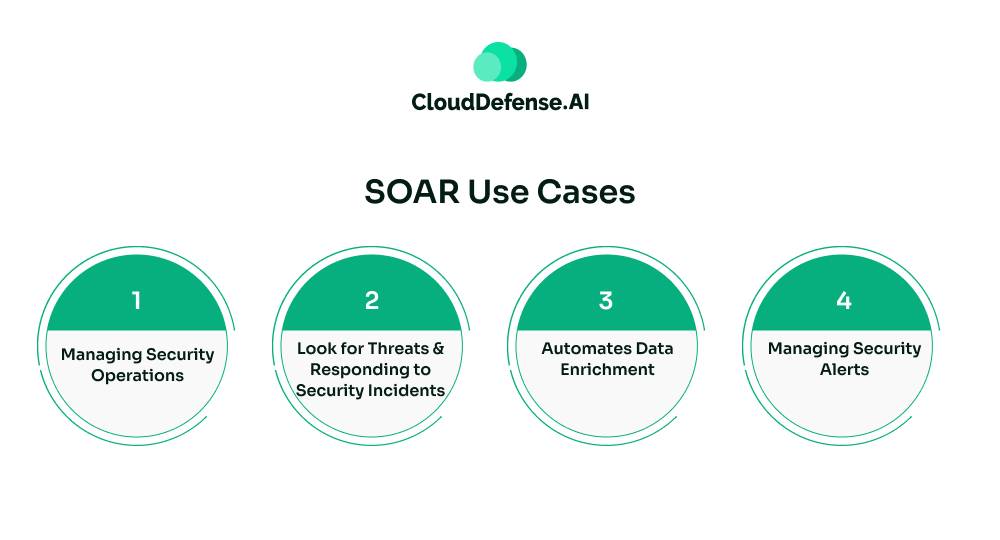 CloudDefense.AI

SOAR Use Cases

1

Managing Security Operations

2

Look for Threats & Responding to Security Incidents

3

Automates Data Enrichment

4

Managing Security Alerts